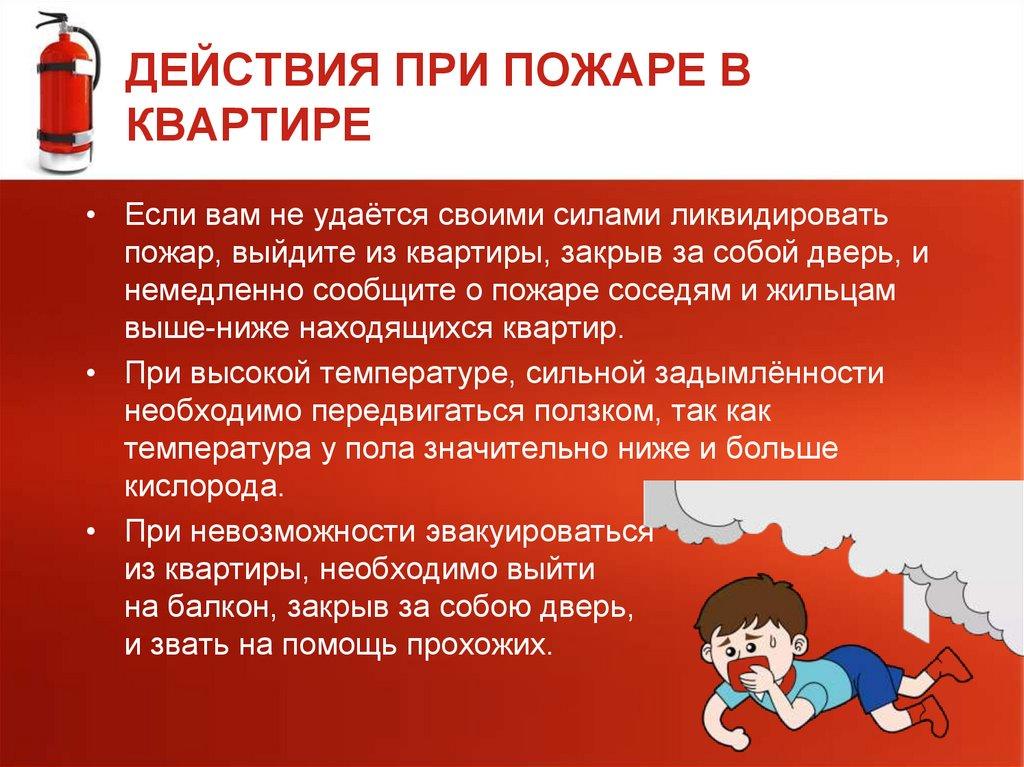 ДЕЙСТВИЯ ПРИ ПОЖАРЕ В КВАРТИРЕ

• Если вам не удаётся своими силами ликвидировать пожар, выйдите из квартиры, закрыв за собой дверь, и немедленно сообщите о пожаре соседям и жильцам выше-ниже находящихся квартир.

• При высокой температуре, сильной задымлённости необходимо передвигаться ползком, так как температура у пола значительно ниже и больше кислорода.

• При невозможности эвакуироваться из квартиры, необходимо выйти на балкон, закрыв за собою дверь, и звать на помощь прохожих.